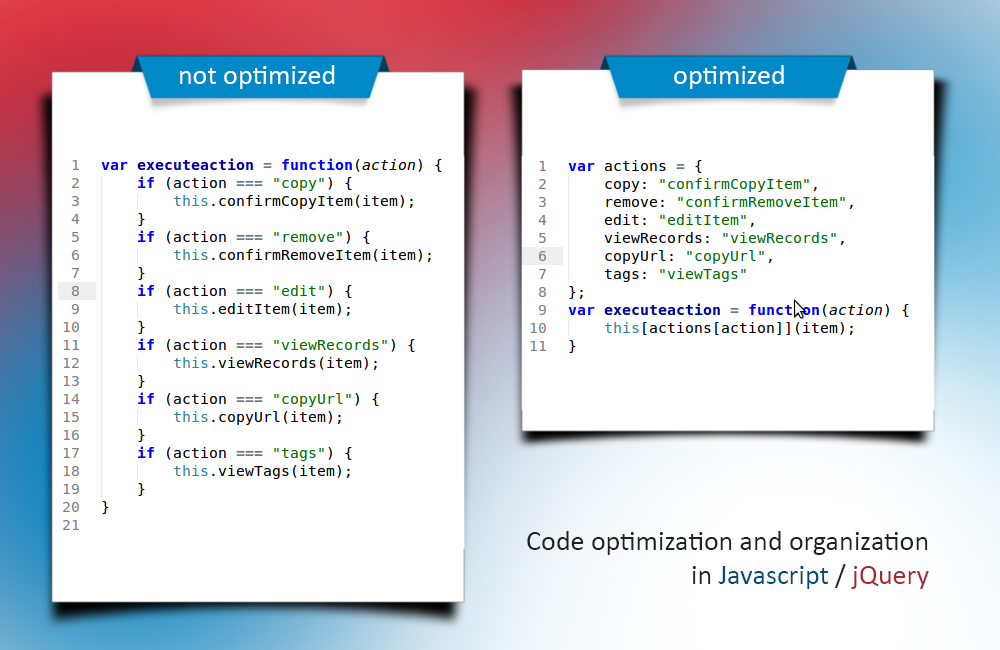 not optimized

1 var executeaction = function(action) {
2     if (action === "copy") {
3         this.confirmCopyItem(item);
4     }
5     if (action === "remove") {
6         this.confirmRemoveItem(item);
7     }
8     if (action === "edit") {
9         this.editItem(item);
10     }
11     if (action === "viewRecords") {
12         this.viewRecords(item);
13     }
14     if (action === "copyUrl") {
15         this.copyUrl(item);
16     }
17     if (action === "tags") {
18         this.viewTags(item);
19     }
20 }
21

optimized

1 var actions = {
2     copy: "confirmCopyItem",
3     remove: "confirmRemoveItem",
4     edit: "editItem",
5     viewRecords: "viewRecords",
6     copyUrl: "copyUrl",
7     tags: "viewTags"
8 };
9 var executeaction = function(action) {
10     this[actions[action]](item);
11 }

Code optimization and organization in Javascript / jQuery